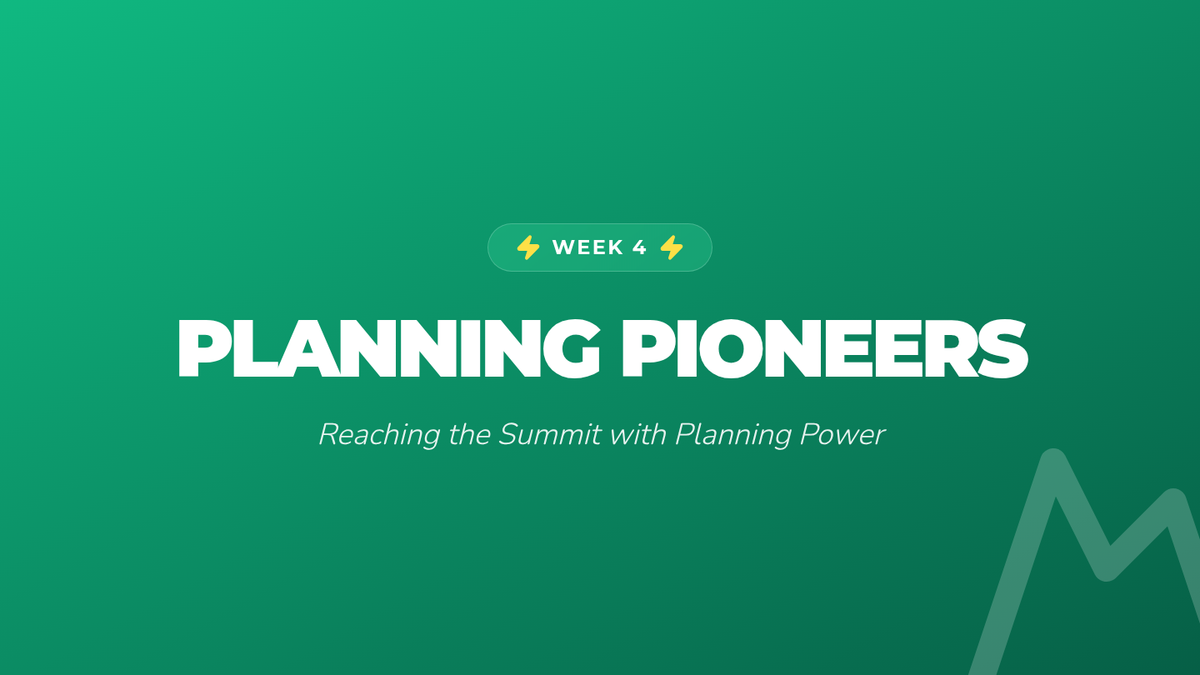 ⚡ WEEK 4 ⚡

PLANNING PIONEERS

Reaching the Summit with Planning Power